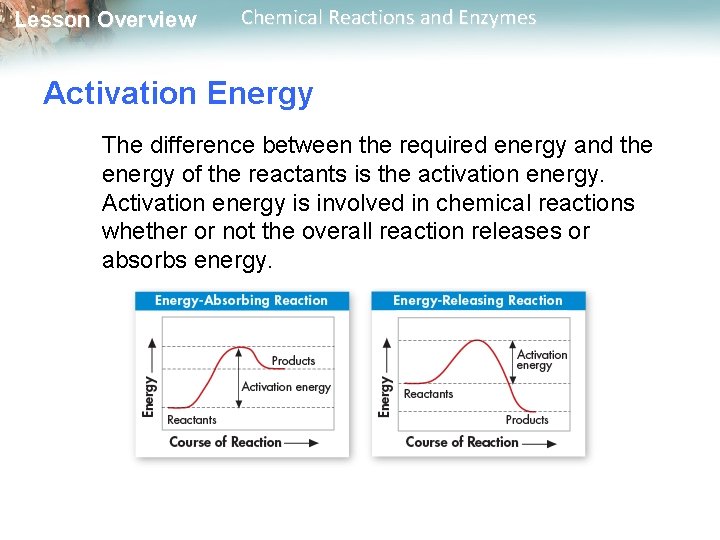 Lesson Overview Chemical Reactions and Enzymes

Activation Energy

The difference between the required energy and the energy of the reactants is the activation energy. Activation energy is involved in chemical reactions whether or not the overall reaction releases or absorbs energy.

Energy-Absorbing Reaction

Energy

Products

Activation energy

Reactants

Course of Reaction

Energy-Releasing Reaction

Energy

Activation energy

Reactants

Products

Course of Reaction